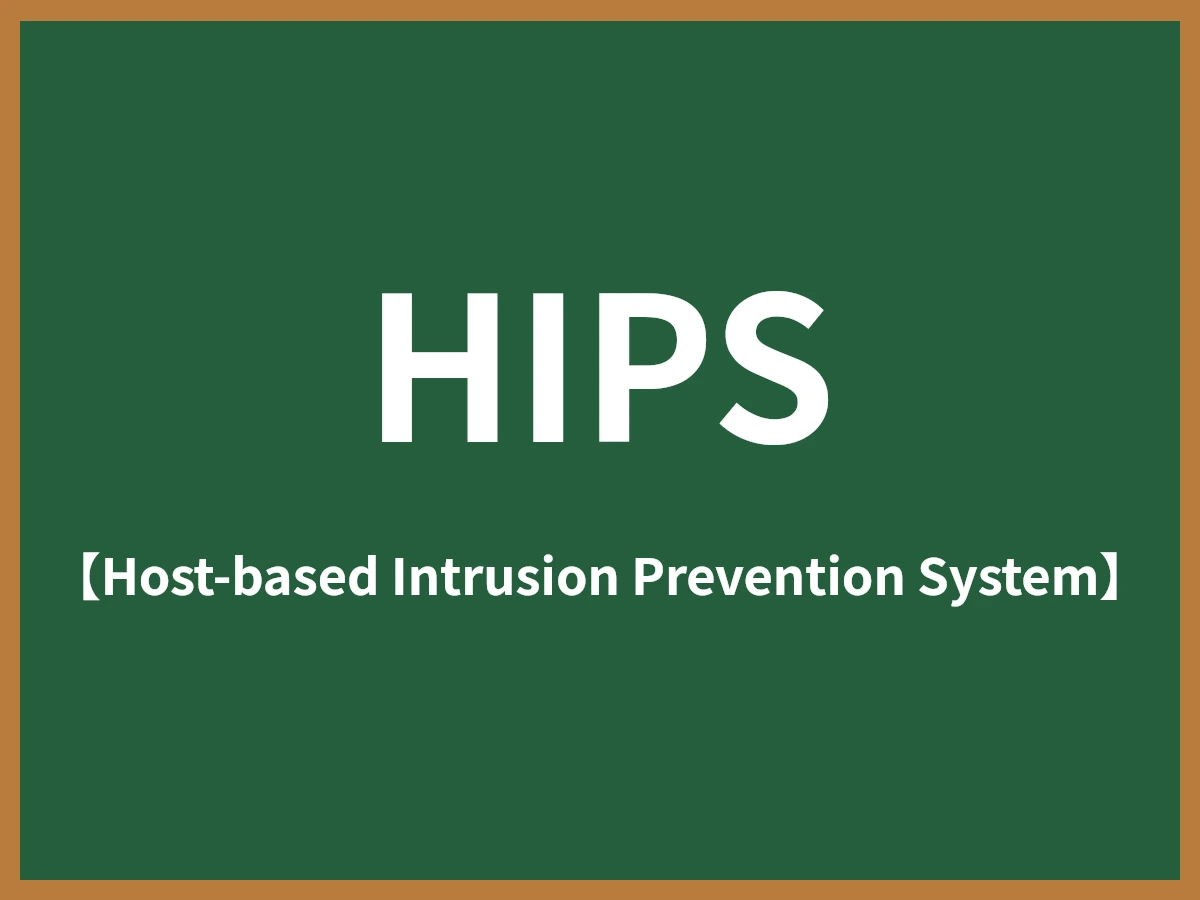 HIPS

【Host-based Intrusion Prevention System】